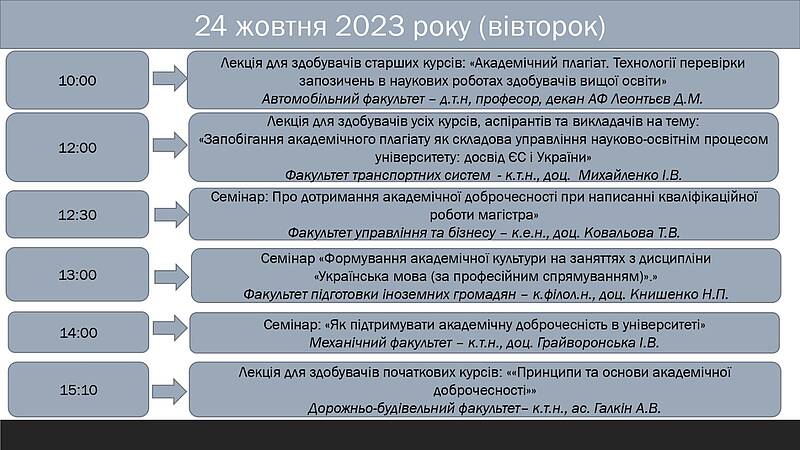 24 жовтня 2023 року (вівторок)

10:00

Лекція для здобувачів старших курсів: «Академічний плагіат. Технології перевірки запозичень в наукових роботах здобувачів вищої освіти»
Автомобільний факультет – д.т.н, професор, декан АФ Леонтьєв Д.М.

12:00

Лекція для здобувачів усіх курсів, аспірантів та викладачів на тему: «Запобігання академічного плагіату як складова управління науково-освітнім процесом університету: досвід ЄС і України»
Факультет транспортних систем - к.т.н., доц. Михайленко І.В.

12:30

Семінар: Про дотримання академічної доброчесності при написанні кваліфікаційної роботи магістра»
Факультет управління та бізнесу – к.е.н., доц. Ковальова Т.В.

13:00

Семінар «Формування академічної культури на заняттях з дисципліни «Українська мова (за професійним спрямуванням)».»
Факультет підготовки іноземних громадян – к.філол.н., доц. Книшенко Н.П.

14:00

Семінар: «Як підтримувати академічну доброчесність в університеті»
Механічний факультет – к.т.н., доц. Грайворонська І.В.

15:10

Лекція для здобувачів початкових курсів: ««Принципи та основи академічної доброчесності»»
Дорожньо-будівельний факультет– к.т.н., ас. Галкін А.В.